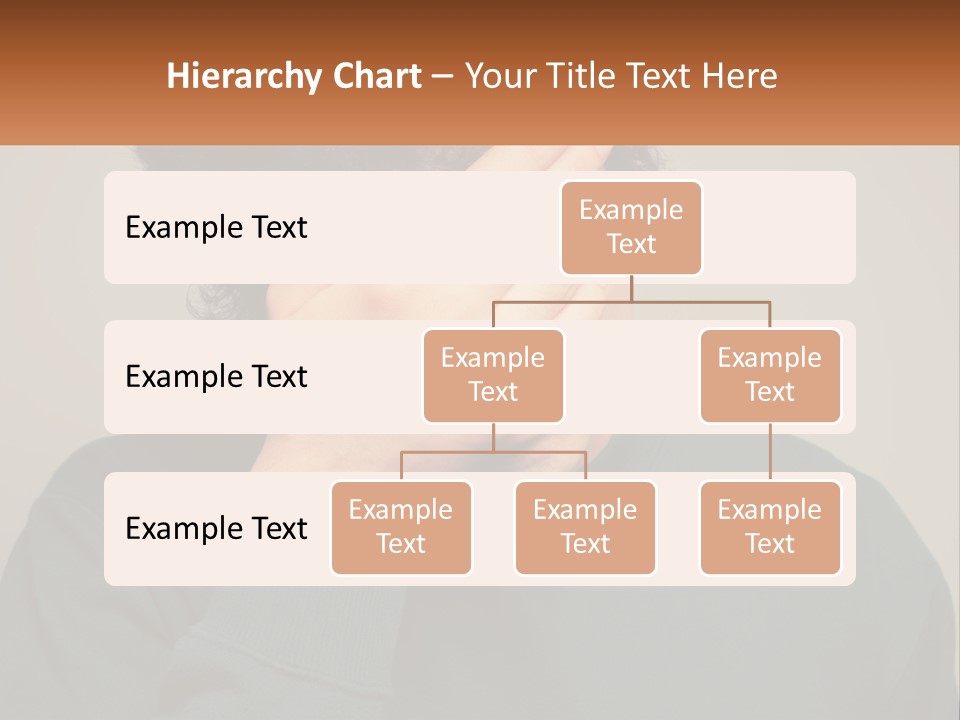 Hierarchy Chart – Your Title Text Here

Example Text

Example Text

Example Text

Example Text

Example Text

Example Text

Example Text

Example Text

Example Text